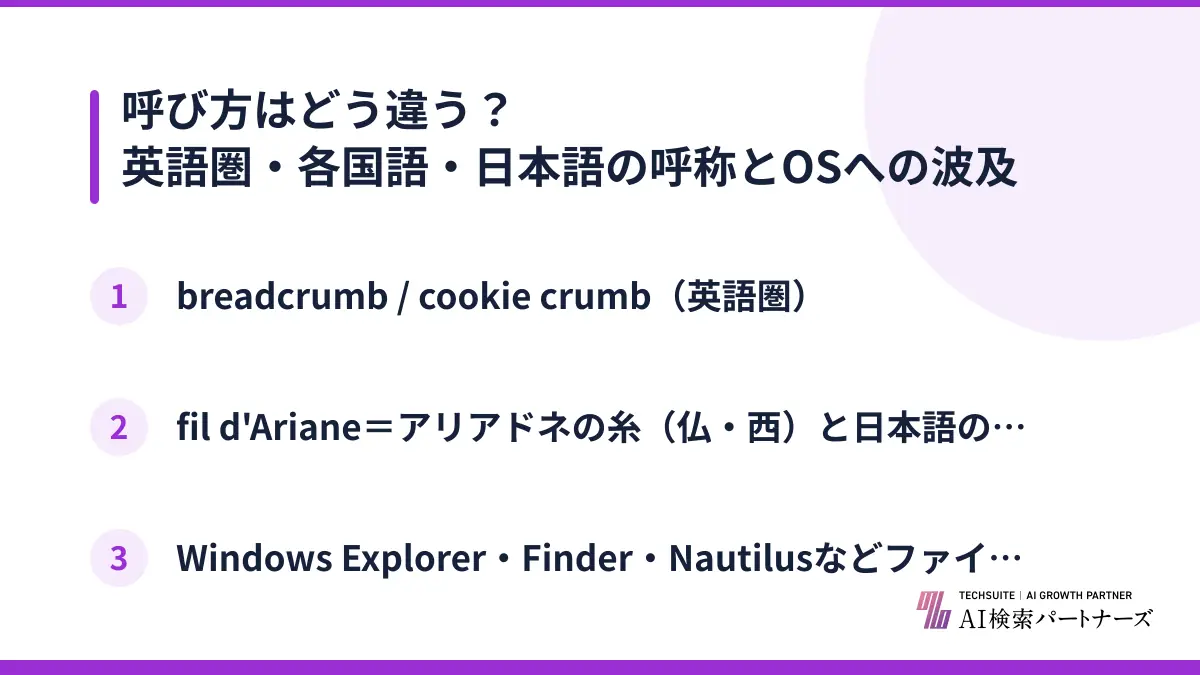 呼び方はどう違う？
英語圏・各国語・日本語の呼称とOSへの波及

1 breadcrumb / cookie crumb（英語圏）

2 fil d'Ariane＝アリアドネの糸（仏・西）と日本語の…

3 Windows Explorer・Finder・Nautilusなどファイ…

TECHSUITE | AI GROWTH PARTNER
AI検索パートナーズ